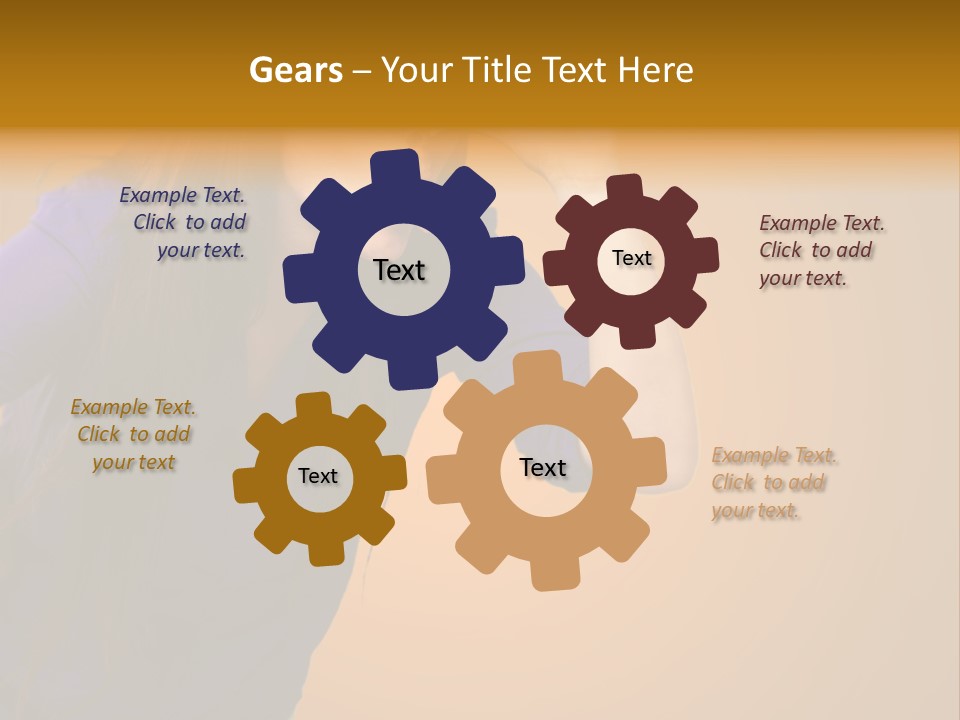 Gears – Your Title Text Here

Example Text. Click to add your text.

Text

Text

Example Text. Click to add your text.

Example Text. Click to add your text

Text

Text

Example Text. Click to add your text.